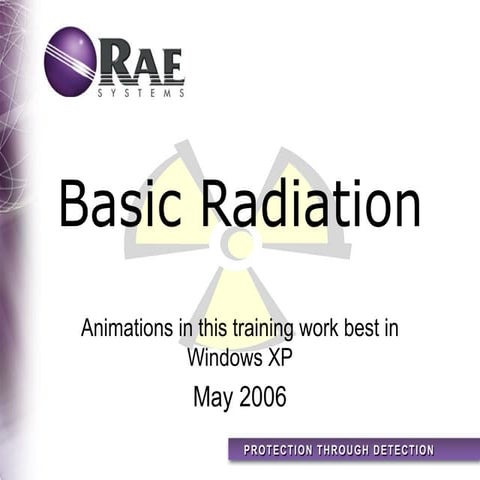 RAE
SYSTEMS

Basic Radiation

Animations in this training work best in Windows XP

May 2006

PROTECTION THROUGH DETECTION